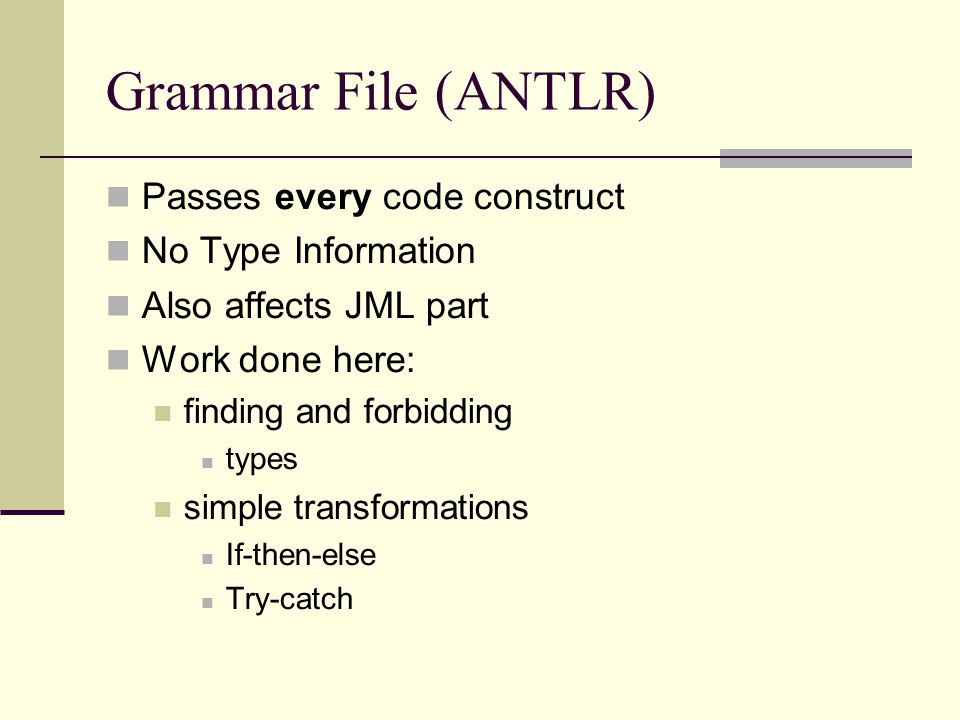 Grammar File (ANTLR)

Passes every code construct

No Type Information

Also affects JML part

Work done here:

finding and forbidding

types

simple transformations

If-then-else

Try-catch